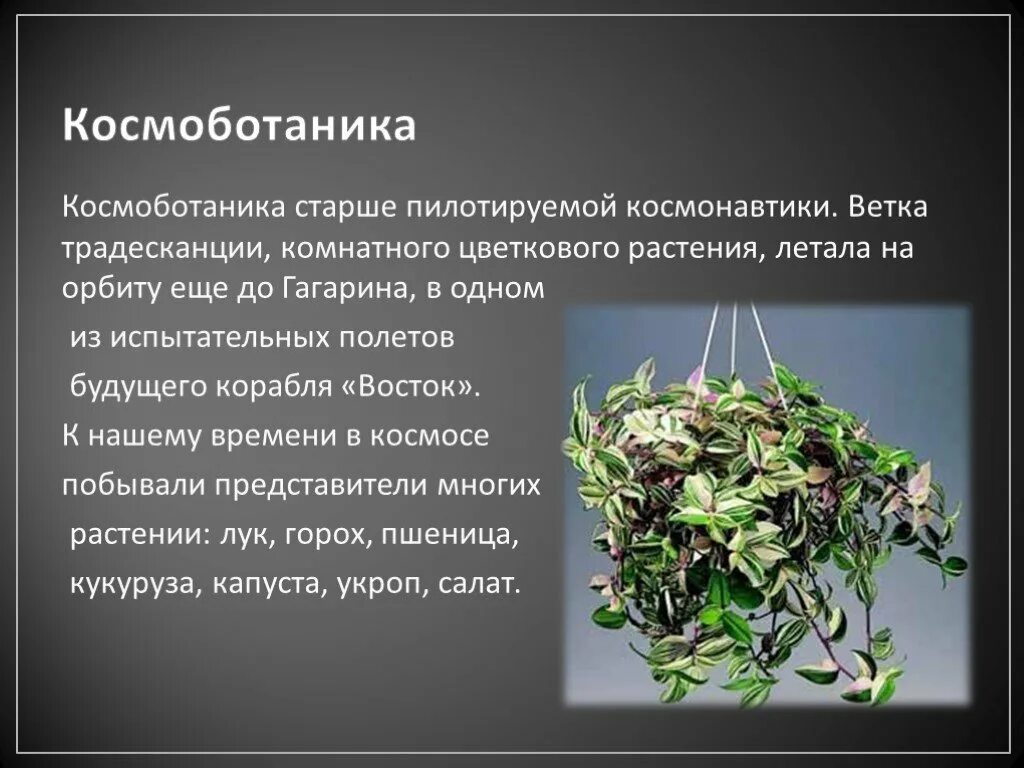 Космоботаника

Космоботаника старше пилотируемой космонавтики. Ветка традесканции, комнатного цветкового растения, летала на орбиту еще до Гагарина, в одном из испытательных полетов будущего корабля «Восток». К нашему времени в космосе побывали представители многих растении: лук, горох, пшеница, кукуруза, капуста, укроп, салат.